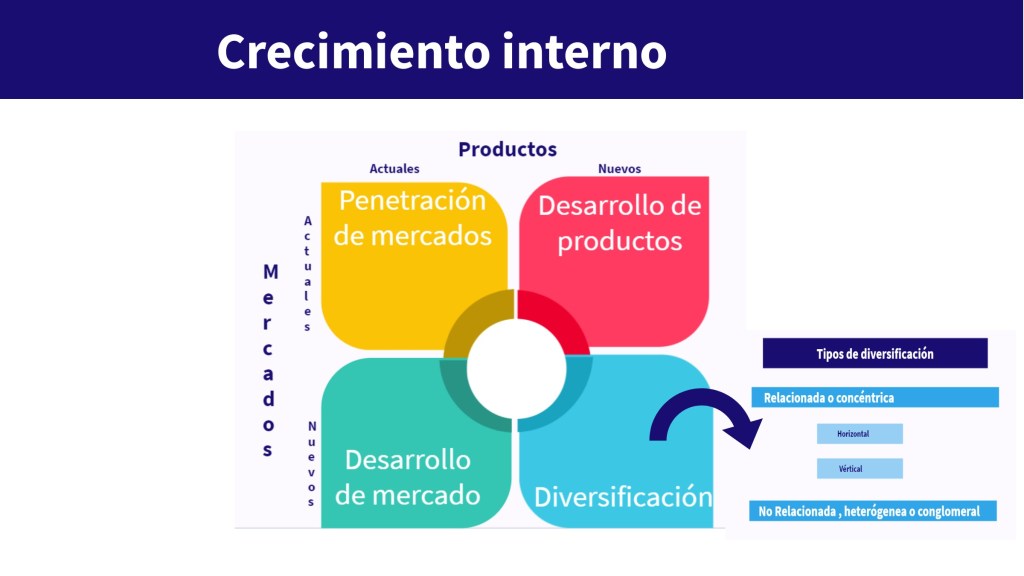 Crecimiento interno

Productos

Actuales

Nuevos

Mercados

Actuales

Nuevos

Penetración de mercados

Desarrollo de productos

Desarrollo de mercado

Diversificación

Tipos de diversificación

Relacionada o concéntrica

Horizontal

Vértical

No Relacionada , heterógenea o conglomeral